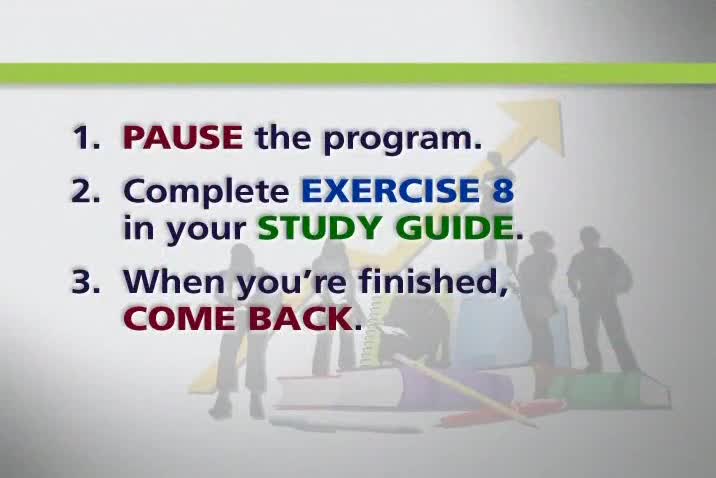 1. PAUSE the program.

2. Complete EXERCISE 8 in your STUDY GUIDE.

3. When you're finished, COME BACK.